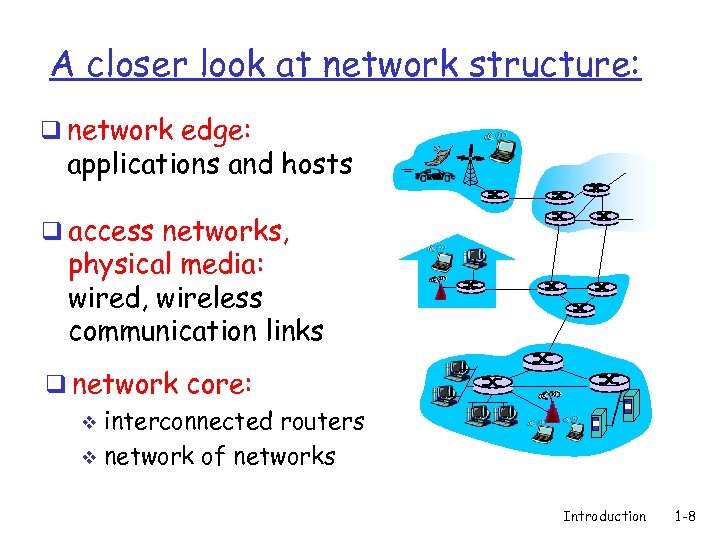 A closer look at network structure:

❑ network edge: applications and hosts

❑ access networks, physical media: wired, wireless communication links

❑ network core:
❖ interconnected routers
❖ network of networks

Introduction 1-8